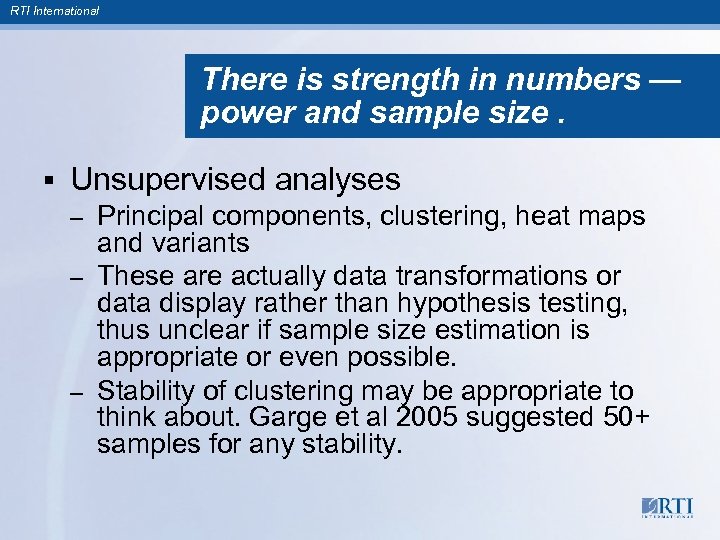 RTI International

There is strength in numbers — power and sample size .

▪ Unsupervised analyses
– Principal components, clustering, heat maps and variants
– These are actually data transformations or data display rather than hypothesis testing, thus unclear if sample size estimation is appropriate or even possible.
– Stability of clustering may be appropriate to think about. Garge et al 2005 suggested 50+ samples for any stability.

RTI INTERNATIONAL